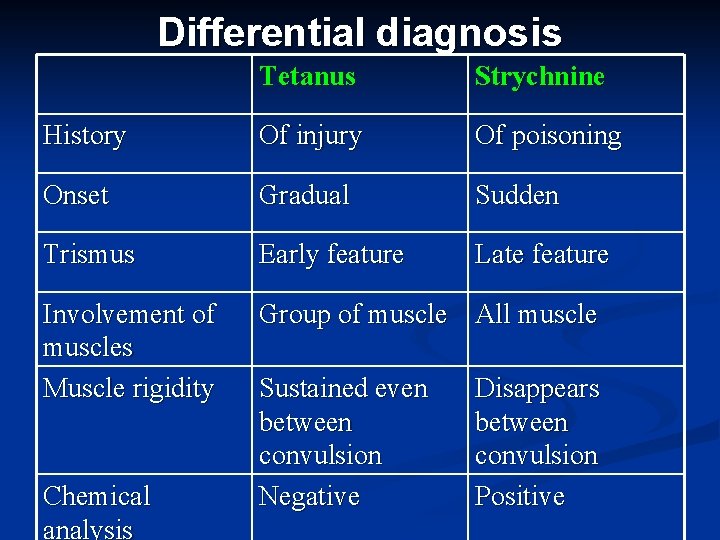 Differential diagnosis

| | Tetanus | Strychnine |
|---|---|---|
| History | Of injury | Of poisoning |
| Onset | Gradual | Sudden |
| Trismus | Early feature | Late feature |
| Involvement of muscles | Group of muscle | All muscle |
| Muscle rigidity | Sustained even between convulsion | Disappears between convulsion |
| Chemical analysis | Negative | Positive |